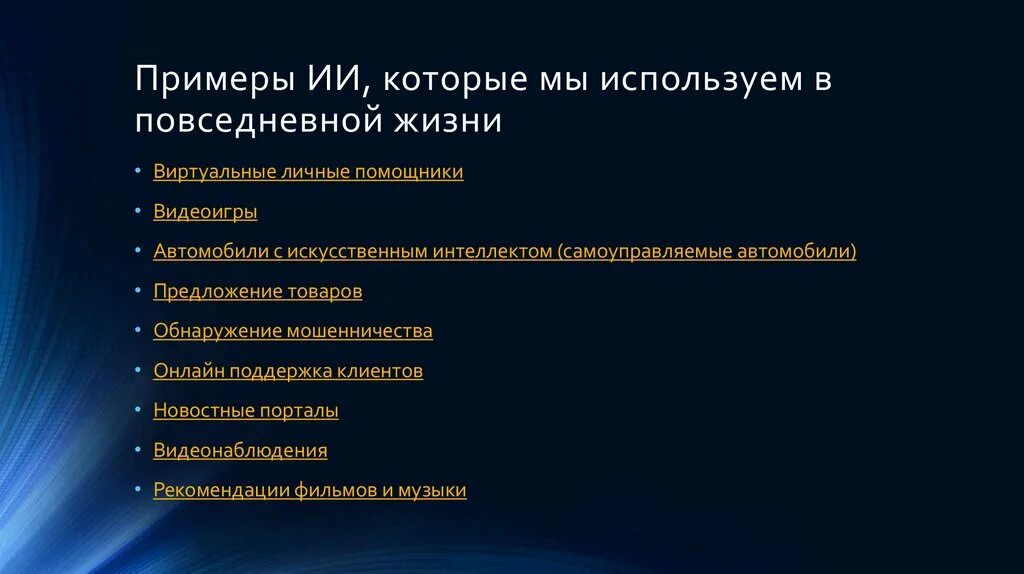 Примеры ИИ, которые мы используем в повседневной жизни

• Виртуальные личные помощники
• Видеоигры
• Автомобили с искусственным интеллектом (самоуправляемые автомобили)
• Предложение товаров
• Обнаружение мошенничества
• Онлайн поддержка клиентов
• Новостные порталы
• Видеонаблюдения
• Рекомендации фильмов и музыки